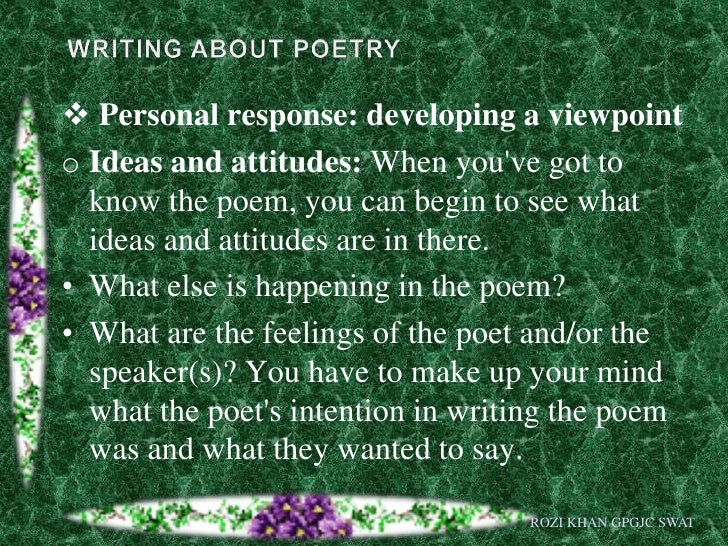 WRITING ABOUT POETRY

❖ Personal response: developing a viewpoint

o Ideas and attitudes: When you've got to know the poem, you can begin to see what ideas and attitudes are in there.

• What else is happening in the poem?

• What are the feelings of the poet and/or the speaker(s)? You have to make up your mind what the poet's intention in writing the poem was and what they wanted to say.

ROZI KHAN GPGJC SWAT